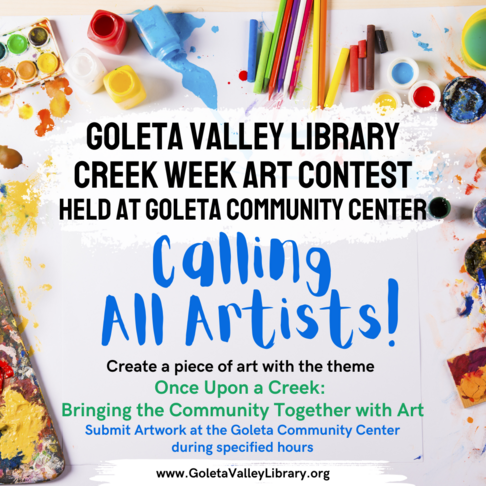 GOLETA VALLEY LIBRARY
CREEK WEEK ART CONTEST
HELD AT GOLETA COMMUNITY CENTER

Calling All Artists!

Create a piece of art with the theme
Once Upon a Creek:
Bringing the Community Together with Art
Submit Artwork at the Goleta Community Center during specified hours

www.GoletaValleyLibrary.org